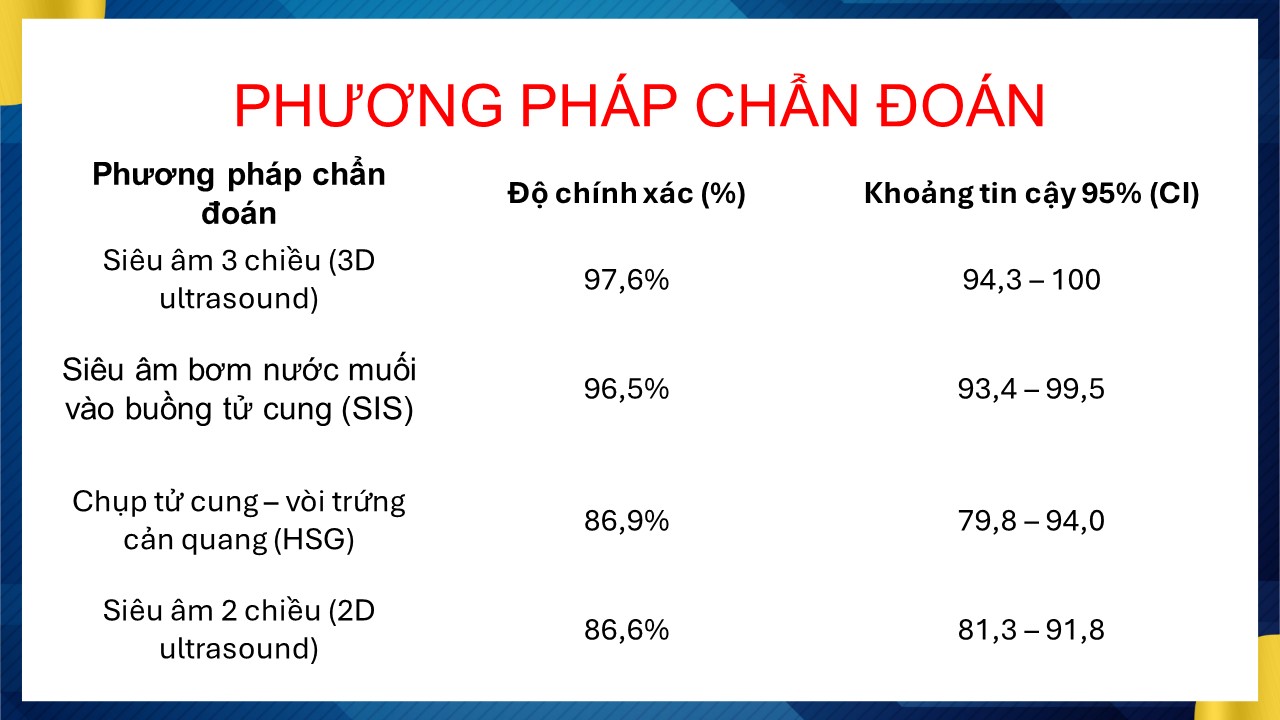 PHƯƠNG PHÁP CHẨN ĐOÁN

| Phương pháp chẩn đoán | Độ chính xác (%) | Khoảng tin cậy 95% (CI) |
|---|---|---|
| Siêu âm 3 chiều (3D ultrasound) | 97,6% | 94,3 – 100 |
| Siêu âm bơm nước muối vào buồng tử cung (SIS) | 96,5% | 93,4 – 99,5 |
| Chụp tử cung – vòi trứng cản quang (HSG) | 86,9% | 79,8 – 94,0 |
| Siêu âm 2 chiều (2D ultrasound) | 86,6% | 81,3 – 91,8 |